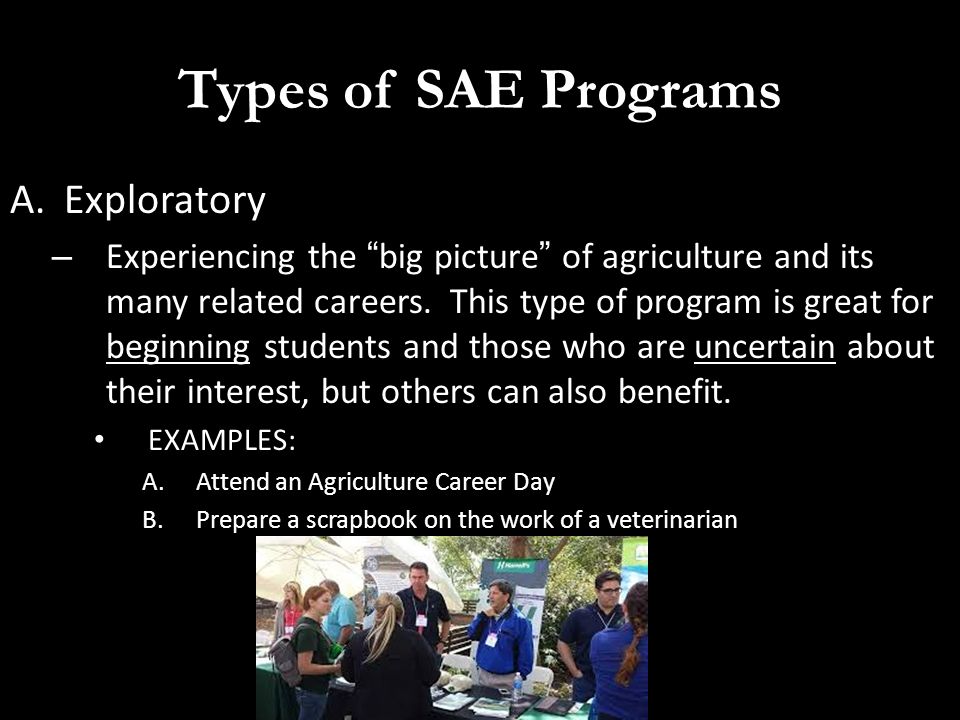 Types of SAE Programs

A. Exploratory

– Experiencing the “big picture” of agriculture and its many related careers. This type of program is great for beginning students and those who are uncertain about their interest, but others can also benefit.

• EXAMPLES:

A. Attend an Agriculture Career Day

B. Prepare a scrapbook on the work of a veterinarian